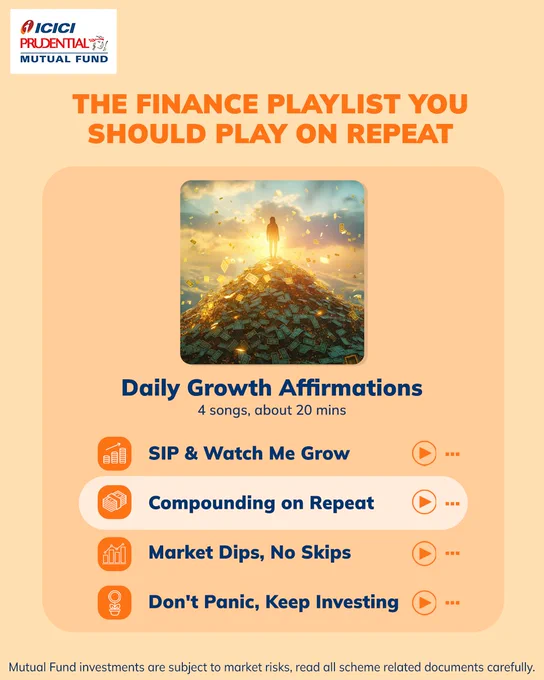 ICICI PRUDENTIAL MUTUAL FUND

THE FINANCE PLAYLIST YOU SHOULD PLAY ON REPEAT

Daily Growth Affirmations
4 songs, about 20 mins

SIP & Watch Me Grow

Compounding on Repeat

Market Dips, No Skips

Don't Panic, Keep Investing

Mutual Fund investments are subject to market risks, read all scheme related documents carefully.